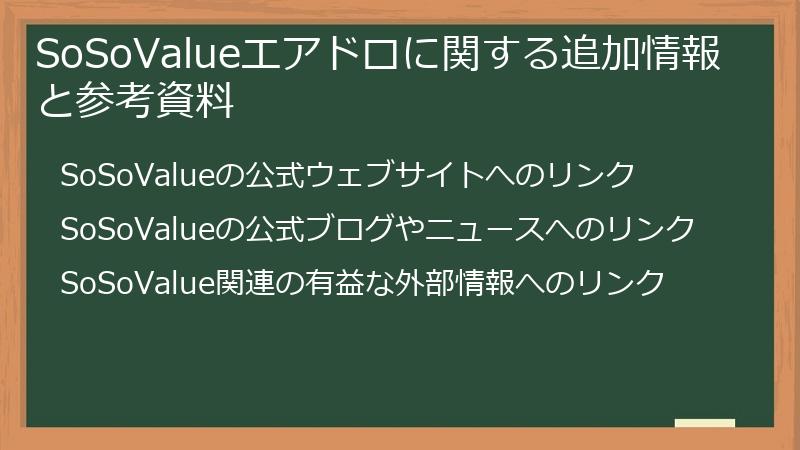 SoSoValueエアドロに関する追加情報と参考資料

SoSoValueの公式ウェブサイトへのリンク

SoSoValueの公式ブログやニュースへのリンク

SoSoValue関連の有益な外部情報へのリンク